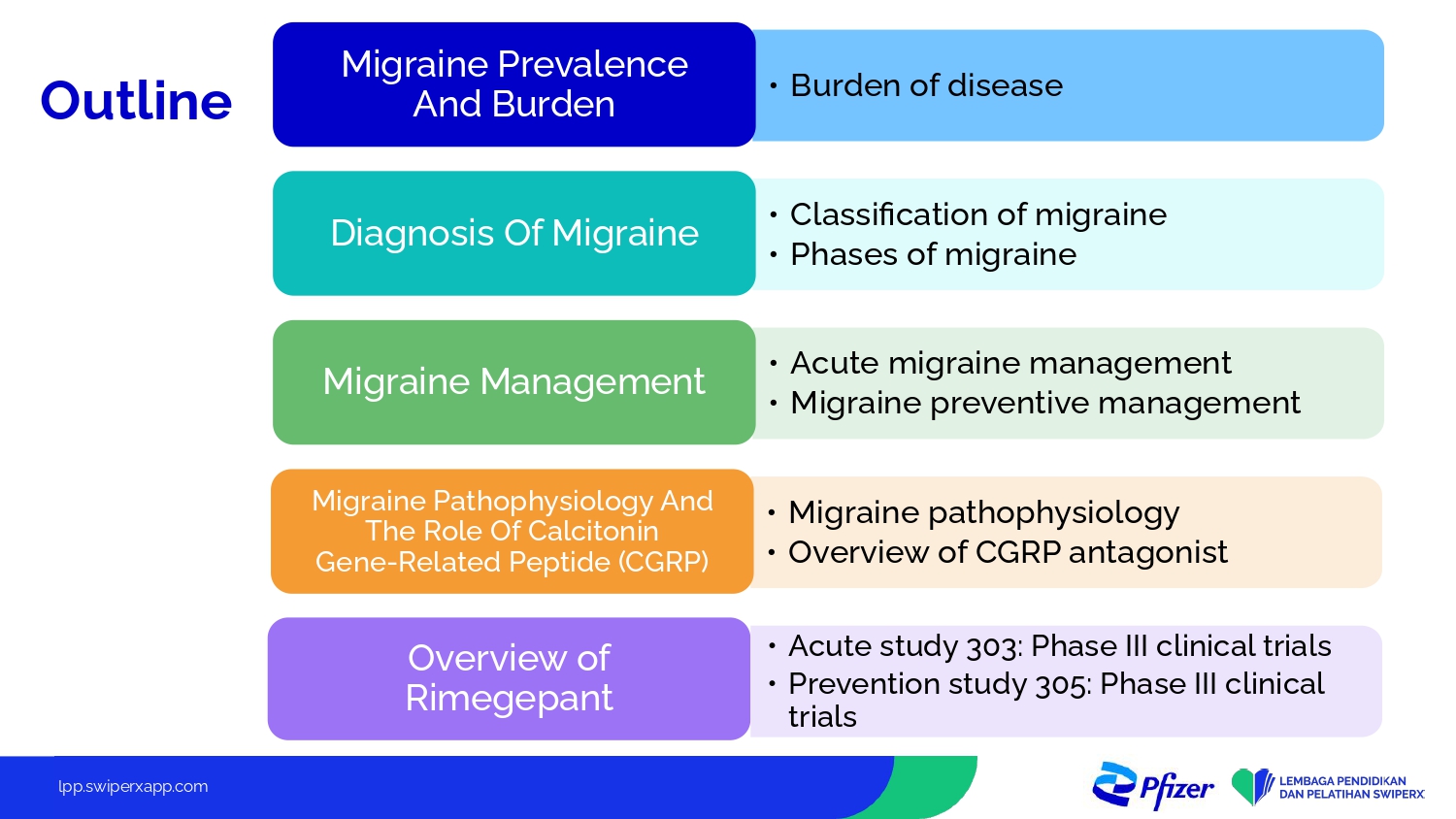 Outline

Migraine Prevalence And Burden

• Burden of disease

Diagnosis Of Migraine

• Classification of migraine
• Phases of migraine

Migraine Management

• Acute migraine management
• Migraine preventive management

Migraine Pathophysiology And The Role Of Calcitonin Gene-Related Peptide (CGRP)

• Migraine pathophysiology
• Overview of CGRP antagonist

Overview of Rimegepant

• Acute study 303: Phase III clinical trials
• Prevention study 305: Phase III clinical trials

lpp.swiperxapp.com

Pfizer

LEMBAGA PENDIDIKAN DAN PELATIHAN SWIPERX